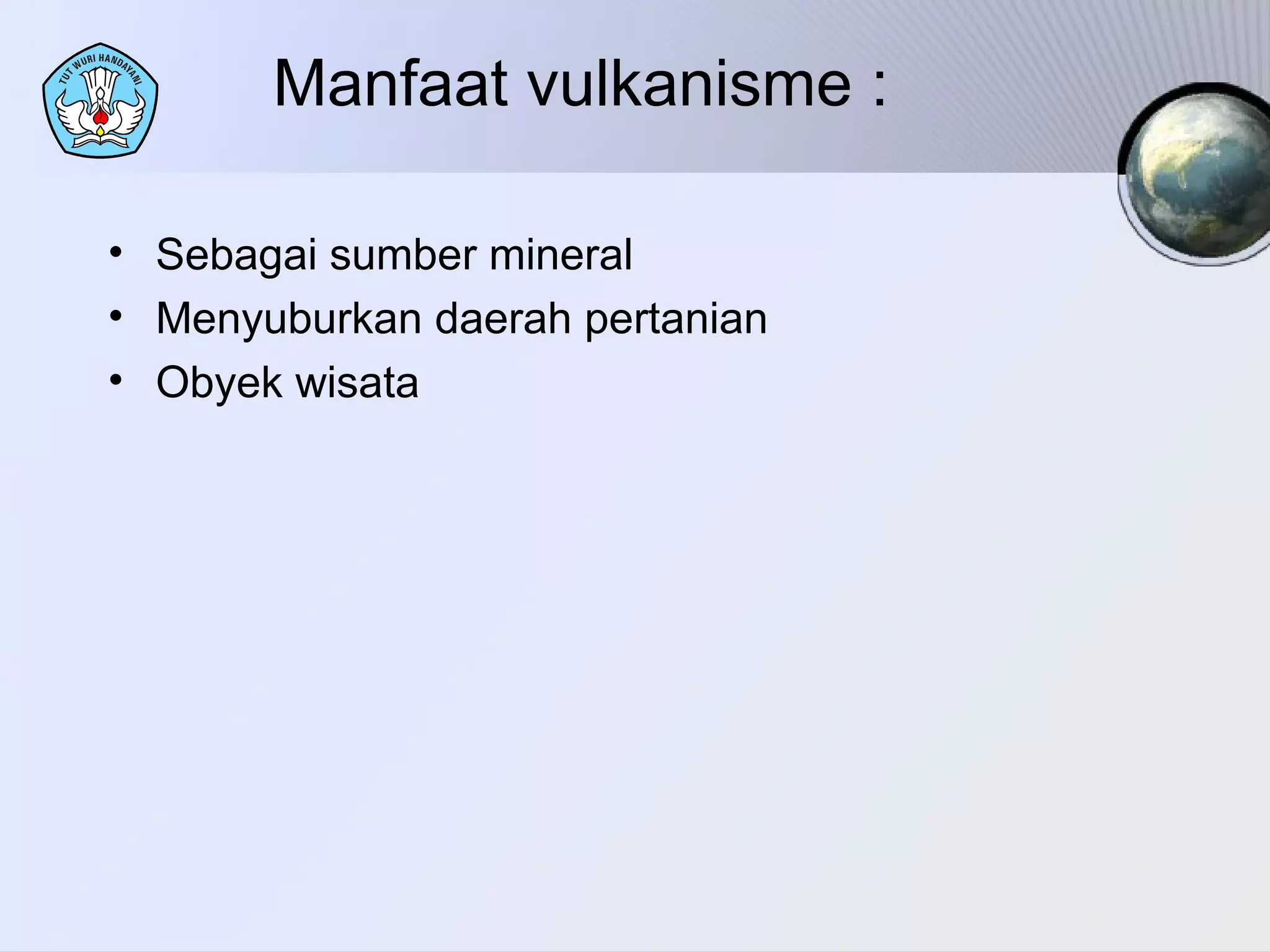 TUT WURI HANDAYANI

Manfaat vulkanisme :

• Sebagai sumber mineral
• Menyuburkan daerah pertanian
• Obyek wisata